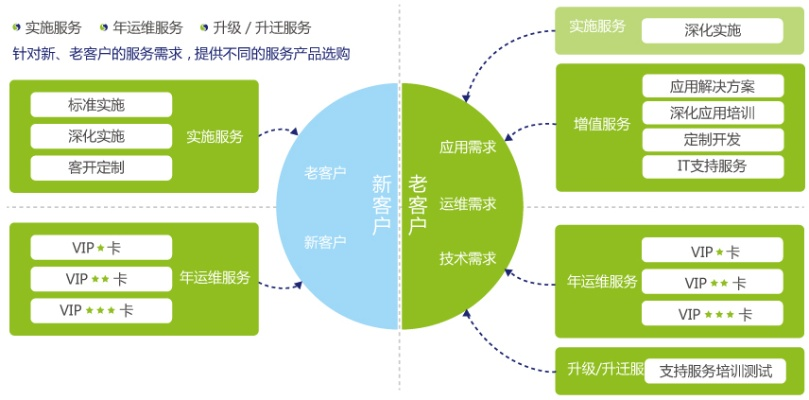 实施服务　年运维服务　升级 / 升迁服务
针对新、老客户的服务需求，提供不同的服务产品选购

标准实施
深化实施
客开定制
实施服务

VIP ★ 卡
VIP ★★ 卡
VIP ★★★ 卡
年运维服务

老客户
新客户
新客户

老客户
应用需求
运维需求
技术需求

实施服务
深化实施

增值服务
应用解决方案
深化应用培训
定制开发
IT支持服务

年运维服务
VIP ★ 卡
VIP ★★ 卡
VIP ★★★ 卡

升级/升迁服
支持服务培训测试